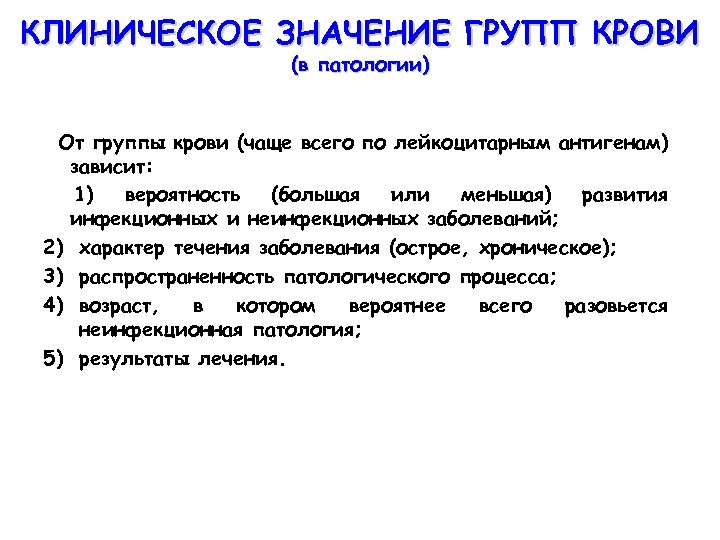 КЛИНИЧЕСКОЕ ЗНАЧЕНИЕ ГРУПП КРОВИ
(в патологии)

От группы крови (чаще всего по лейкоцитарным антигенам) зависит:

1) вероятность (большая или меньшая) развития инфекционных и неинфекционных заболеваний;

2) характер течения заболевания (острое, хроническое);

3) распространенность патологического процесса;

4) возраст, в котором вероятнее всего разовьется неинфекционная патология;

5) результаты лечения.